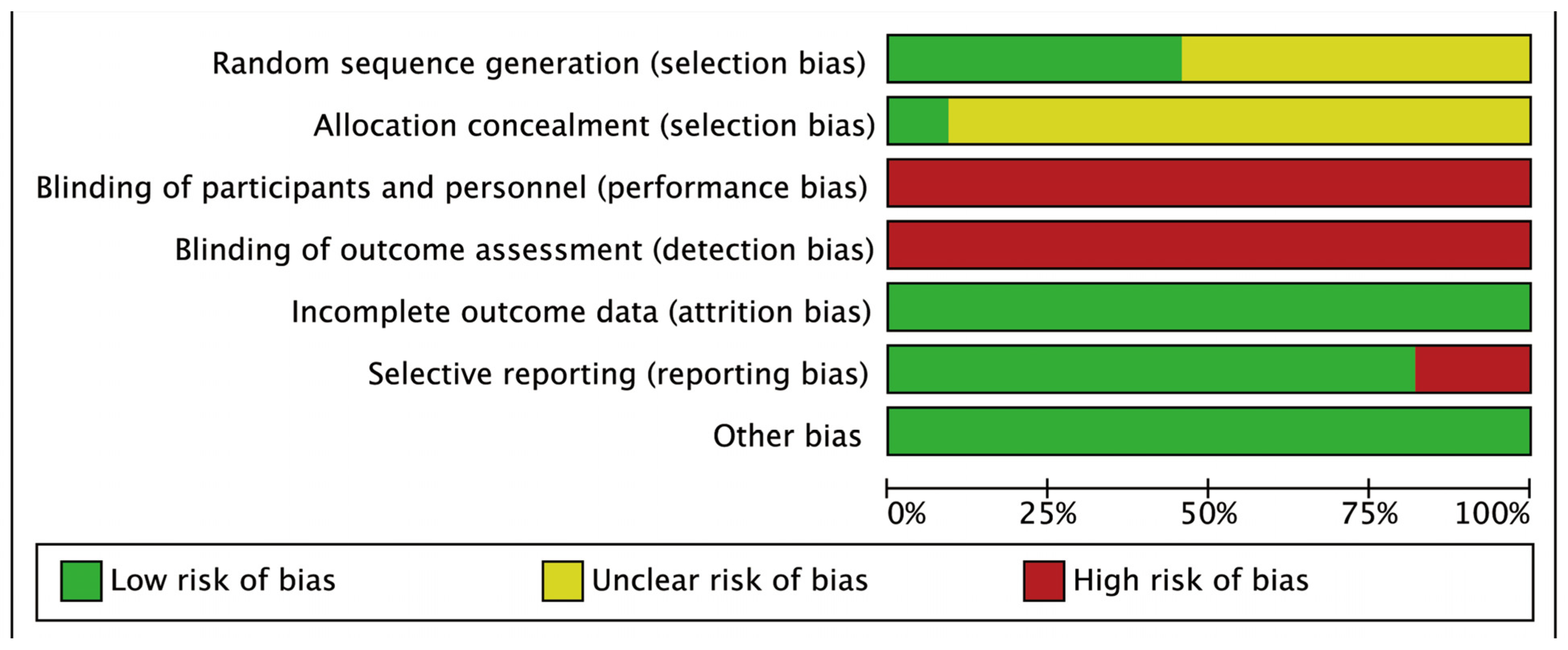 Random sequence generation (selection bias)
Allocation concealment (selection bias)
Blinding of participants and personnel (performance bias)
Blinding of outcome assessment (detection bias)
Incomplete outcome data (attrition bias)
Selective reporting (reporting bias)
Other bias

0% 25% 50% 75% 100%

Low risk of bias Unclear risk of bias High risk of bias